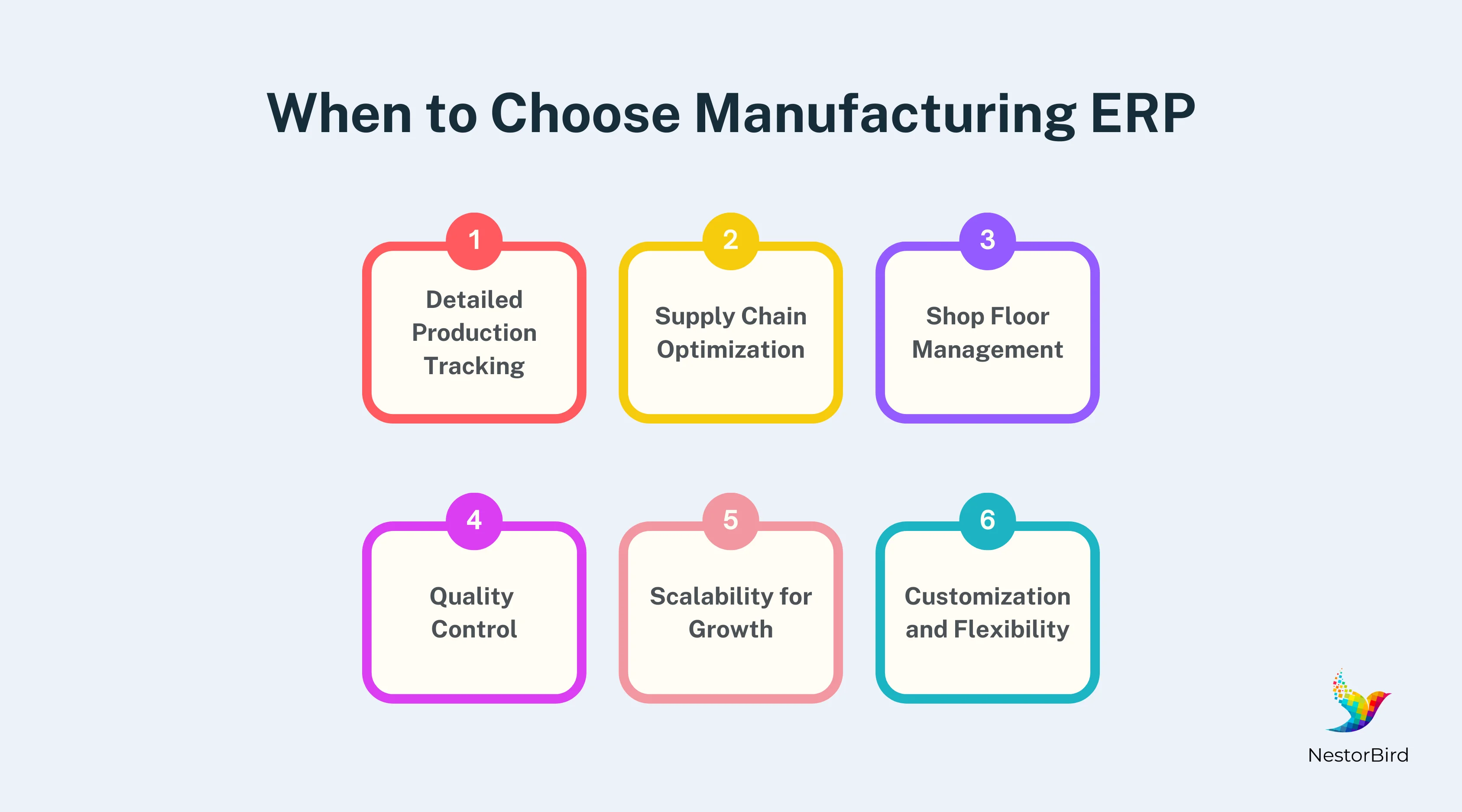 When to Choose Manufacturing ERP

1
Detailed Production Tracking

2
Supply Chain Optimization

3
Shop Floor Management

4
Quality Control

5
Scalability for Growth

6
Customization and Flexibility

NestorBird